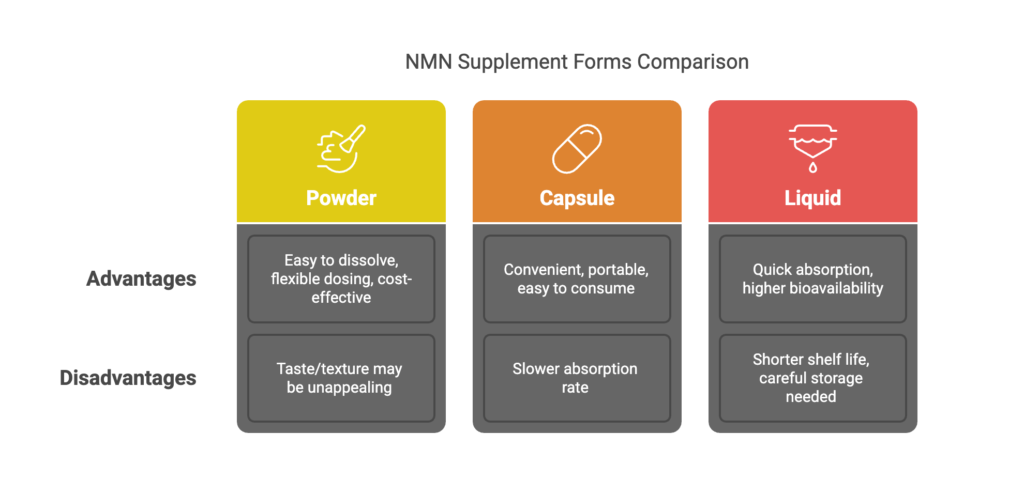 NMN Supplement Forms Comparison

| | Powder | Capsule | Liquid |
|---|---|---|---|
| Advantages | Easy to dissolve, flexible dosing, cost-effective | Convenient, portable, easy to consume | Quick absorption, higher bioavailability |
| Disadvantages | Taste/texture may be unappealing | Slower absorption rate | Shorter shelf life, careful storage needed |